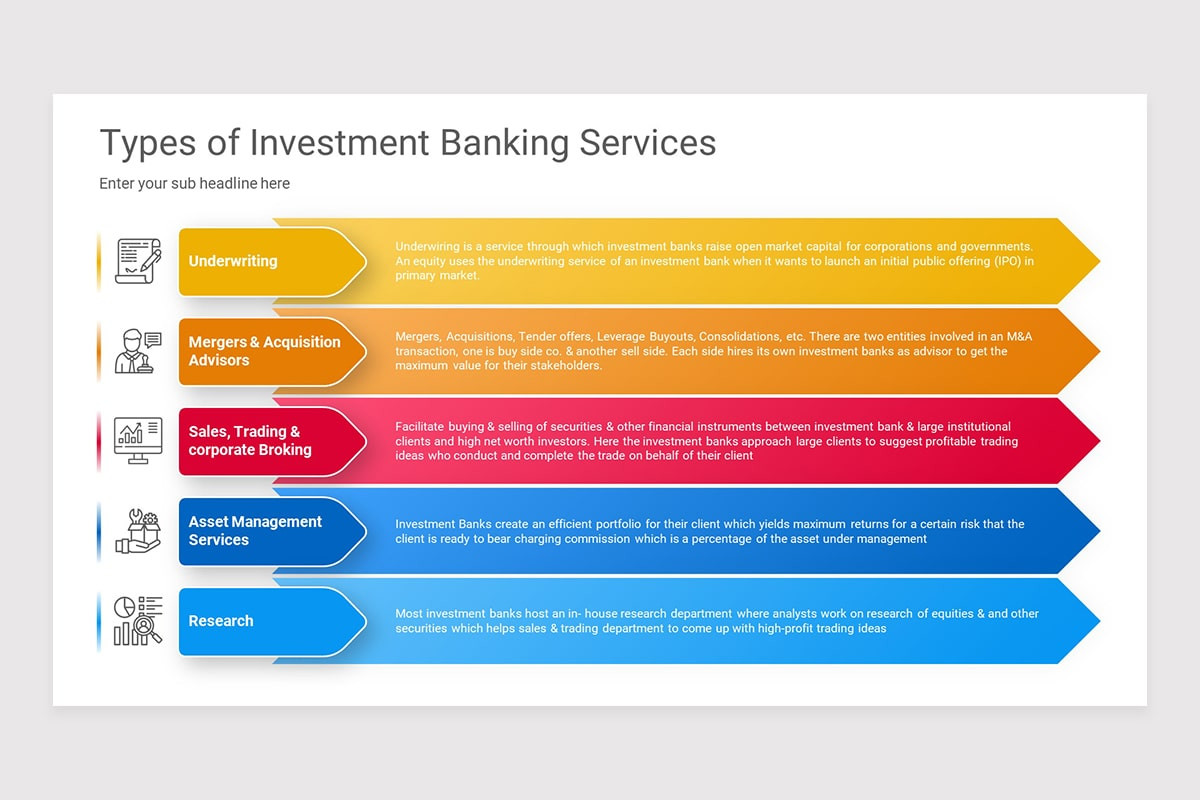 Types of Investment Banking Services

Enter your sub headline here

Underwriting

Underwiring is a service through which investment banks raise open market capital for corporations and governments. An equity uses the underwriting service of an investment bank when it wants to launch an initial public offering (IPO) in primary market.

Mergers & Acquisition Advisors

Mergers, Acquisitions, Tender offers, Leverage Buyouts, Consolidations, etc. There are two entities involved in an M&A transaction, one is buy side co. & another sell side. Each side hires its own investment banks as advisor to get the maximum value for their stakeholders.

Sales, Trading & corporate Broking

Facilitate buying & selling of securities & other financial instruments between investment bank & large institutional clients and high net worth investors. Here the investment banks approach large clients to suggest profitable trading ideas who conduct and complete the trade on behalf of their client

Asset Management Services

Investment Banks create an efficient portfolio for their client which yields maximum returns for a certain risk that the client is ready to bear charging commission which is a percentage of the asset under management

Research

Most investment banks host an in- house research department where analysts work on research of equities & and other securities which helps sales & trading department to come up with high-profit trading ideas